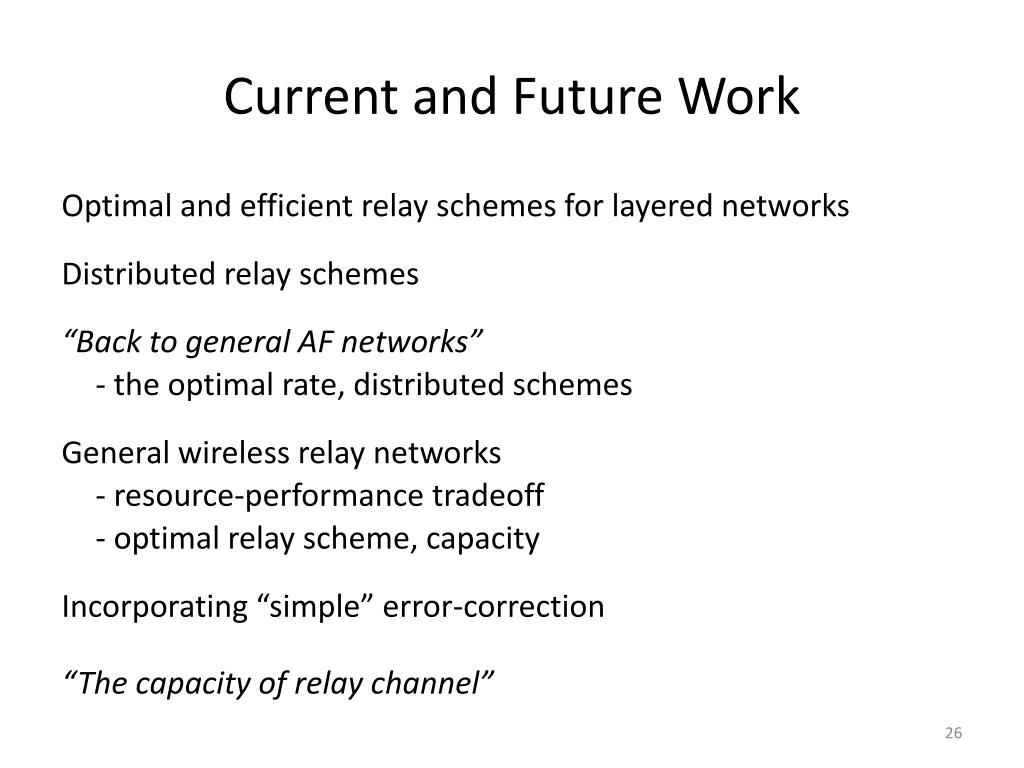 Current and Future Work

Optimal and efficient relay schemes for layered networks

Distributed relay schemes

“Back to general AF networks”
- the optimal rate, distributed schemes

General wireless relay networks
- resource-performance tradeoff
- optimal relay scheme, capacity

Incorporating “simple” error-correction

“The capacity of relay channel”

26